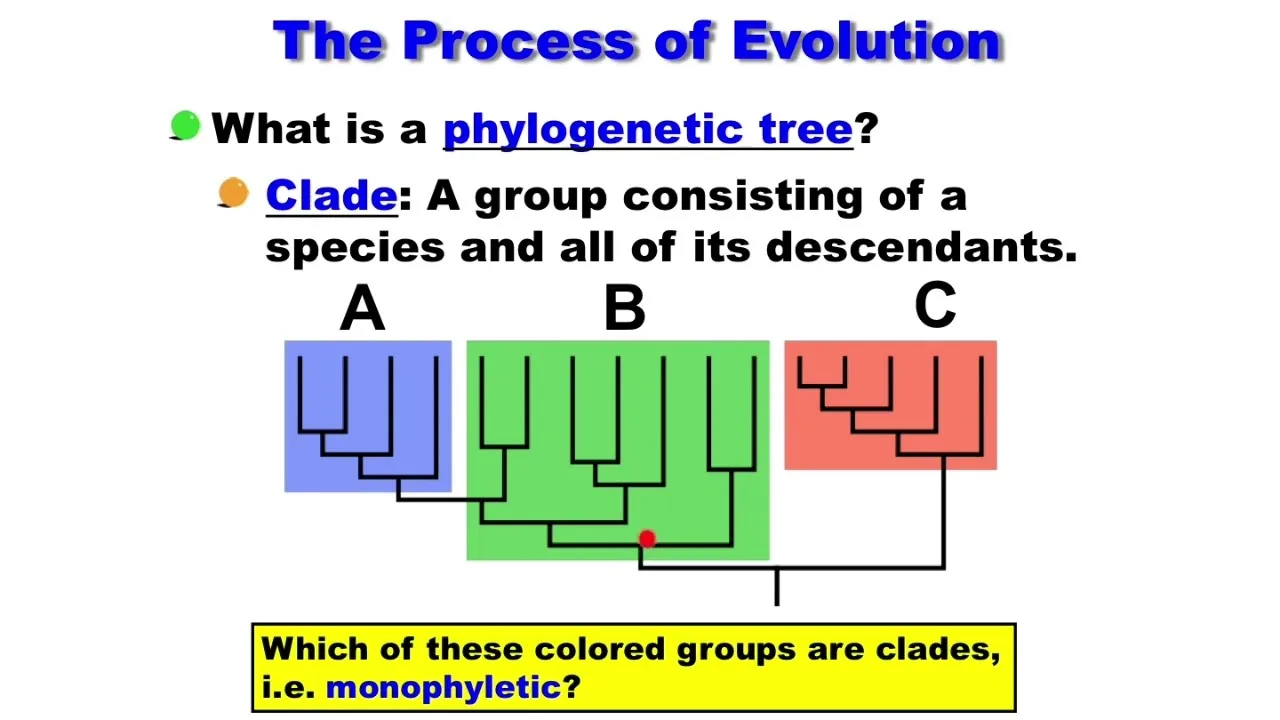 The Process of Evolution

What is a phylogenetic tree?

Clade: A group consisting of a species and all of its descendants.

A

B

C

Which of these colored groups are clades, i.e. monophyletic?